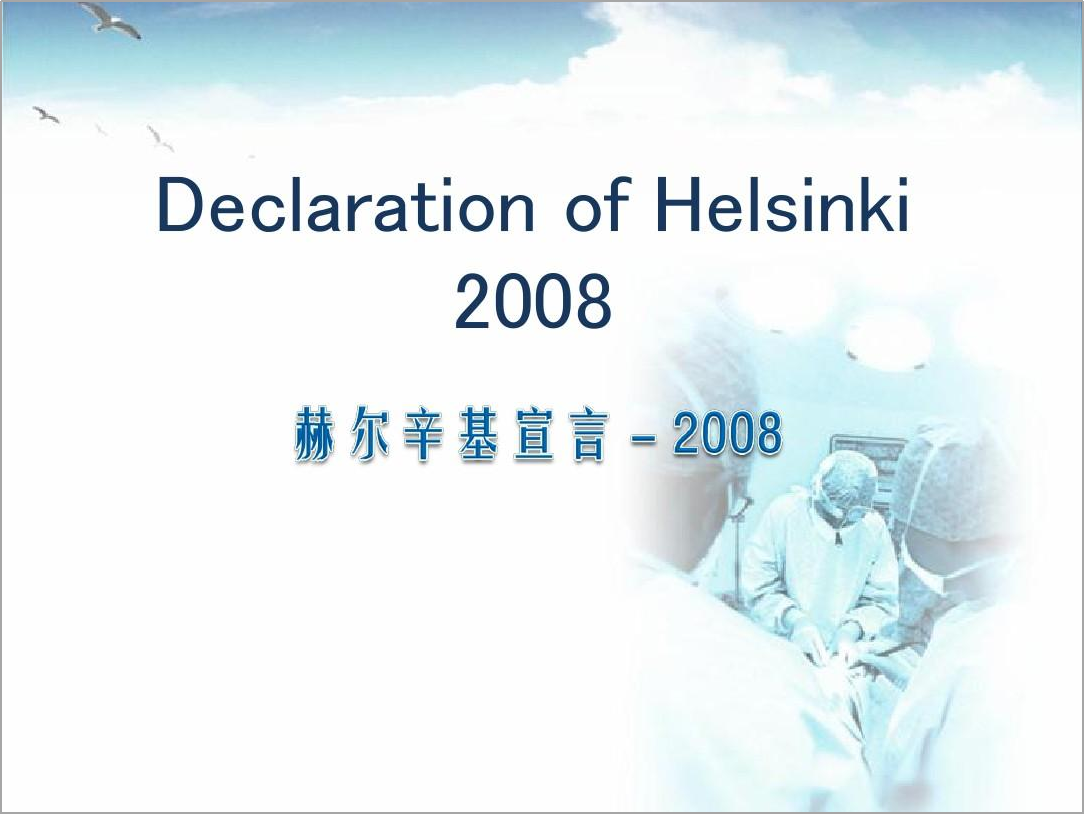 Declaration of Helsinki
2008

赫尔辛基宣言 – 2008